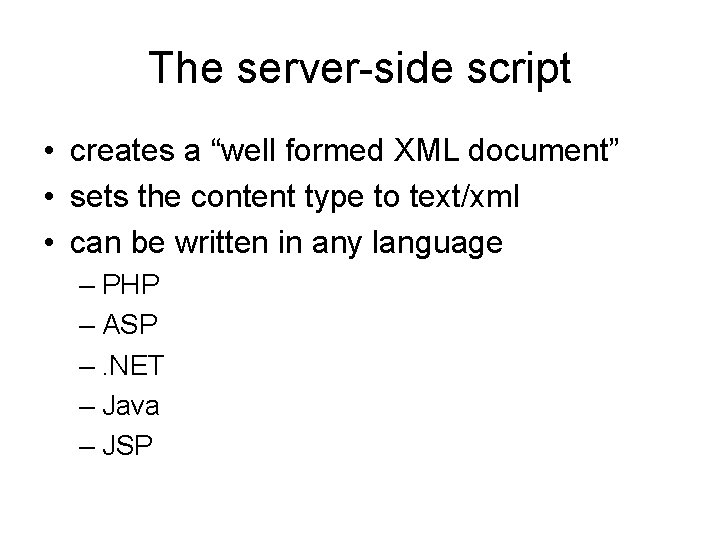 The server-side script

• creates a “well formed XML document”
• sets the content type to text/xml
• can be written in any language
  – PHP
  – ASP
  – .NET
  – Java
  – JSP